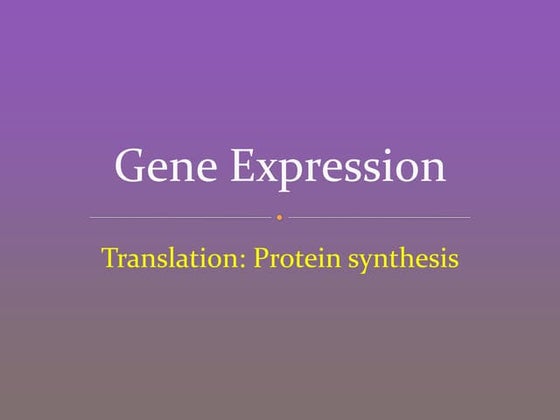 Gene Expression

Translation: Protein synthesis